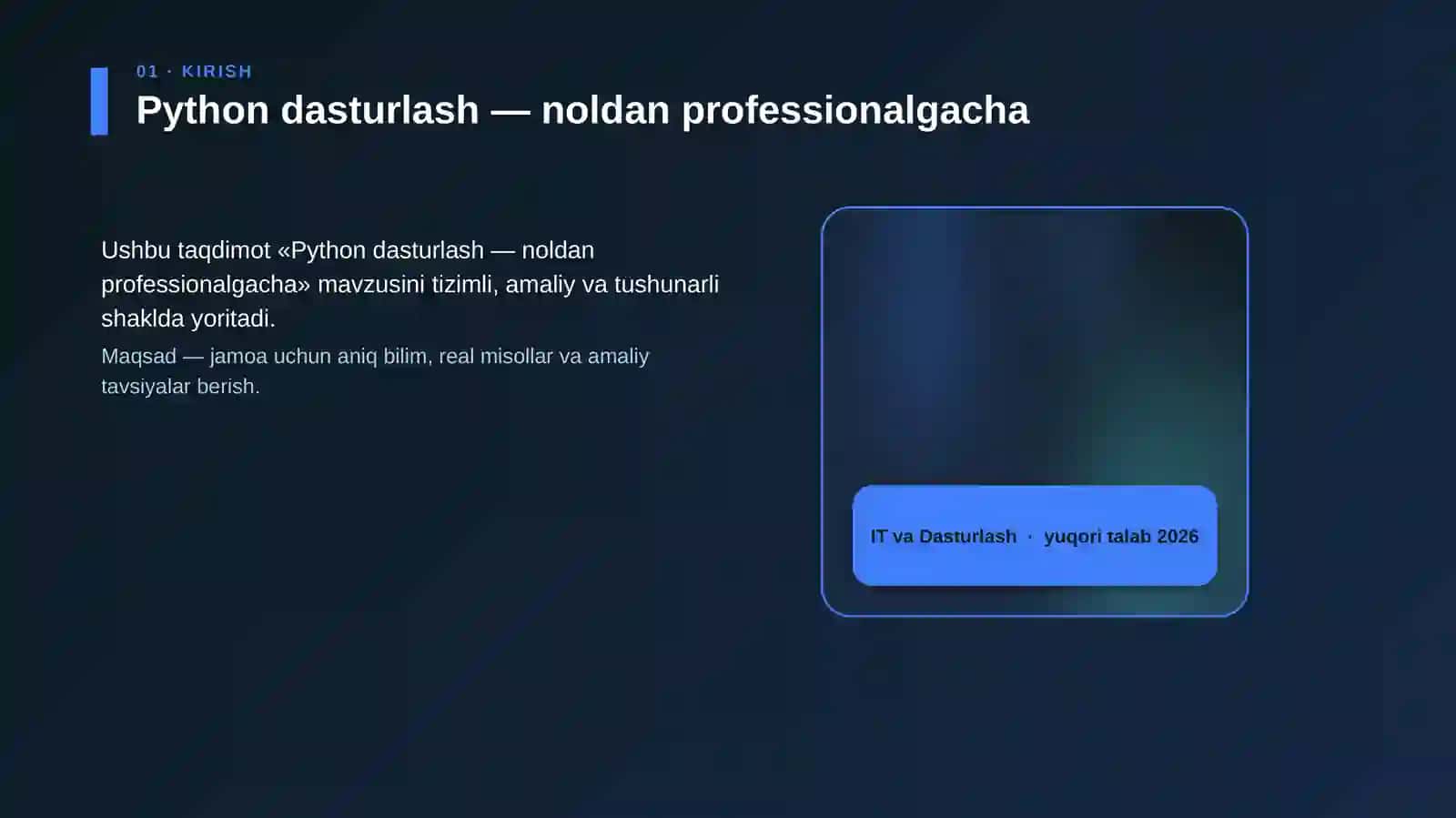 01 · KIRISH

Python dasturlash — noldan professionalgacha

Ushbu taqdimot «Python dasturlash — noldan professionalgacha» mavzusini tizimli, amaliy va tushunarli shaklda yoritadi.

Maqsad — jamoa uchun aniq bilim, real misollar va amaliy tavsiyalar berish.

IT va Dasturlash · yuqori talab 2026